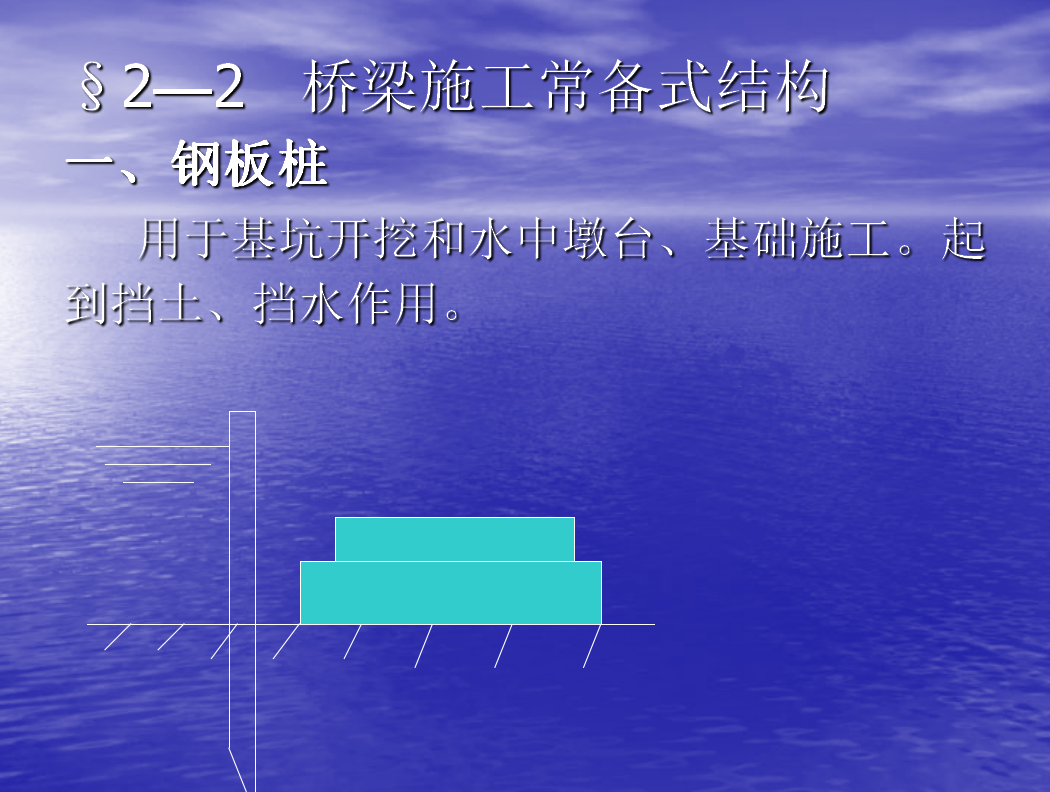 §2—2　桥梁施工常备式结构

一、钢板桩

用于基坑开挖和水中墩台、基础施工。起到挡土、挡水作用。